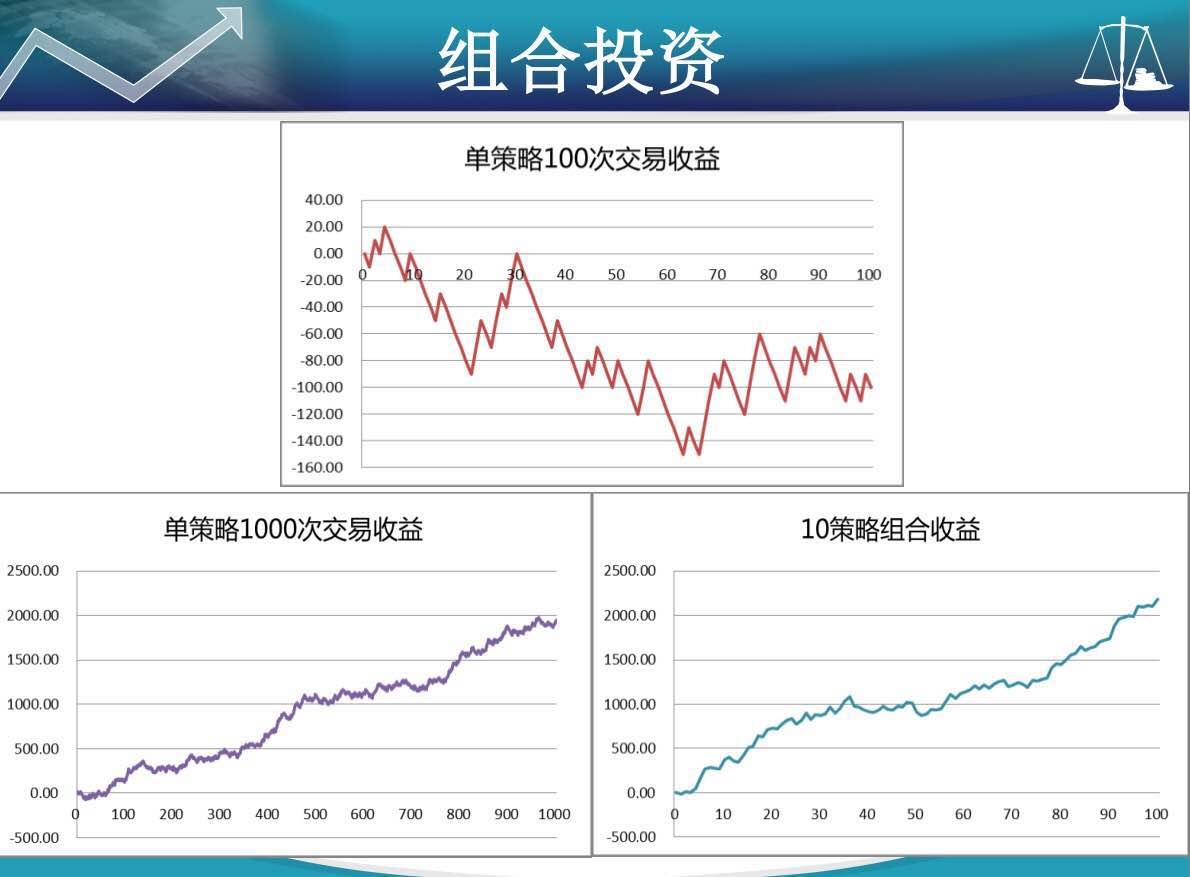 组合投资

单策略100次交易收益

40.00
20.00
0.00
-20.00
-40.00
-60.00
-80.00
-100.00
-120.00
-140.00
-160.00

0 10 20 30 40 50 60 70 80 90 100

单策略1000次交易收益

2500.00
2000.00
1500.00
1000.00
500.00
0.00
-500.00

0 100 200 300 400 500 600 700 800 900 1000

10策略组合收益

2500.00
2000.00
1500.00
1000.00
500.00
0.00
-500.00

0 10 20 30 40 50 60 70 80 90 100